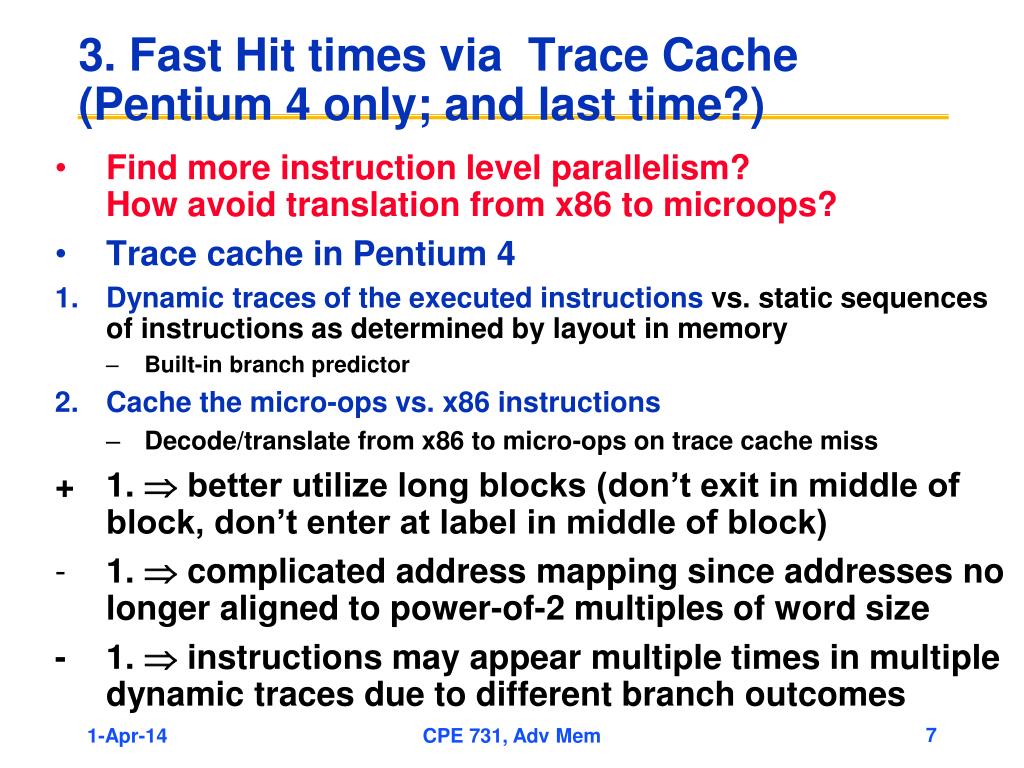 3. Fast Hit times via Trace Cache (Pentium 4 only; and last time?)

• Find more instruction level parallelism? How avoid translation from x86 to microops?

• Trace cache in Pentium 4

1. Dynamic traces of the executed instructions vs. static sequences of instructions as determined by layout in memory
– Built-in branch predictor

2. Cache the micro-ops vs. x86 instructions
– Decode/translate from x86 to micro-ops on trace cache miss

+ 1. $\Rightarrow$ better utilize long blocks (don't exit in middle of block, don't enter at label in middle of block)

- 1. $\Rightarrow$ complicated address mapping since addresses no longer aligned to power-of-2 multiples of word size

- 1. $\Rightarrow$ instructions may appear multiple times in multiple dynamic traces due to different branch outcomes

1-Apr-14 CPE 731, Adv Mem 7